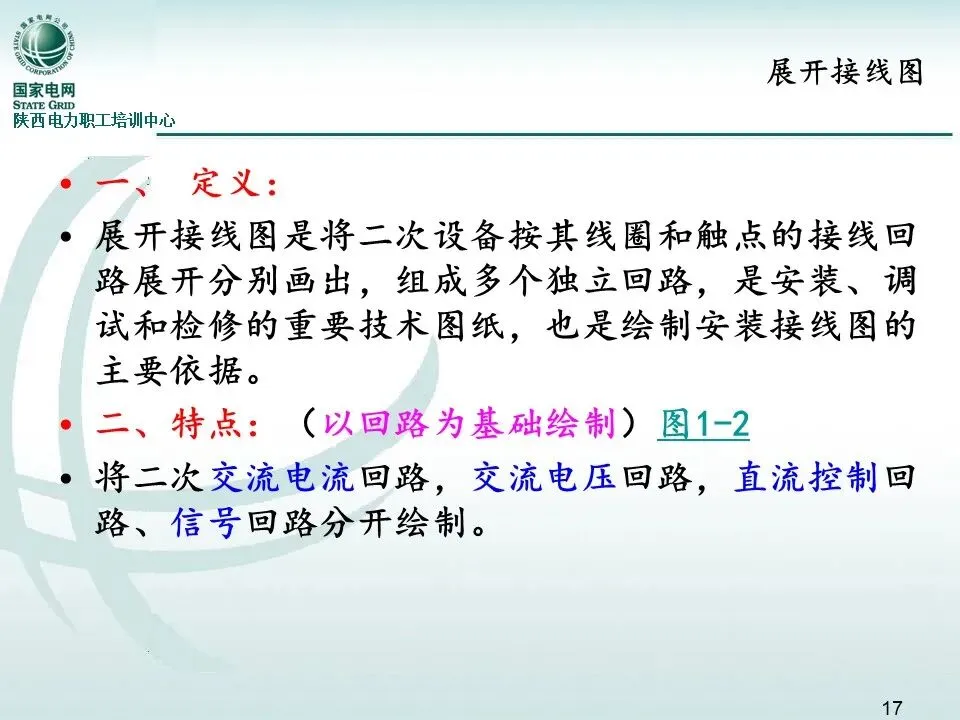 国家电网公司
STATE GRID CORPORATION OF CHINA
国家电网
STATE GRID
陕西电力职工培训中心

展开接线图

• 一、 定义：
• 展开接线图是将二次设备按其线圈和触点的接线回路展开分别画出，组成多个独立回路，是安装、调试和检修的重要技术图纸，也是绘制安装接线图的主要依据。
• 二、特点：（以回路为基础绘制）图1-2
• 将二次交流电流回路，交流电压回路，直流控制回路、信号回路分开绘制。

17